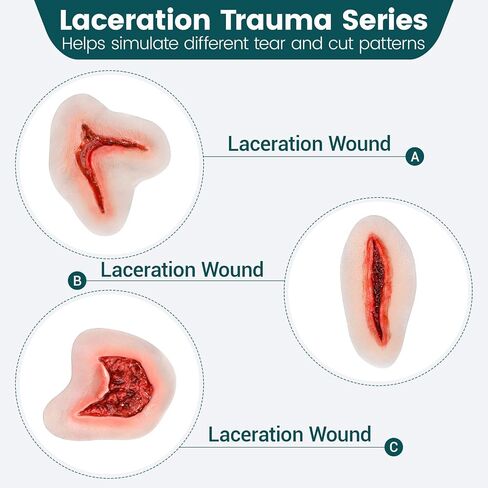 Laceration Trauma Series
Helps simulate different tear and cut patterns

Laceration Wound
A

B
Laceration Wound

Laceration Wound
C